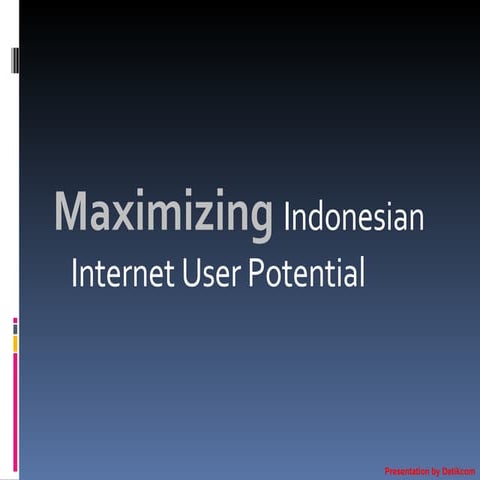 Maximizing Indonesian Internet User Potential

Presentation by Detikcom